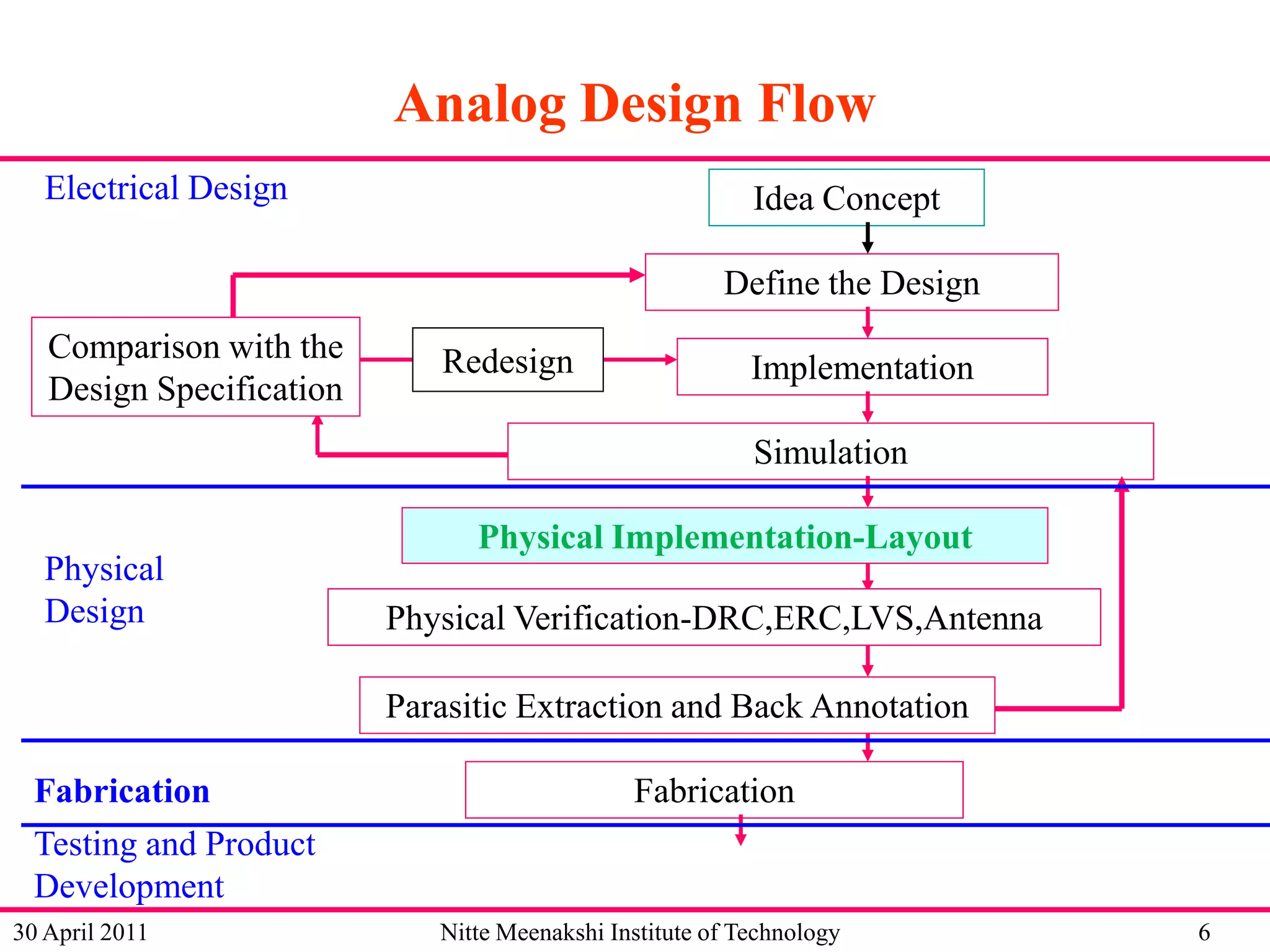 Analog Design Flow

Electrical Design

Idea Concept

Define the Design

Comparison with the Design Specification

Redesign

Implementation

Simulation

Physical Design

Physical Implementation-Layout

Physical Verification-DRC,ERC,LVS,Antenna

Parasitic Extraction and Back Annotation

Fabrication

Fabrication

Testing and Product Development

30 April 2011 Nitte Meenakshi Institute of Technology 6